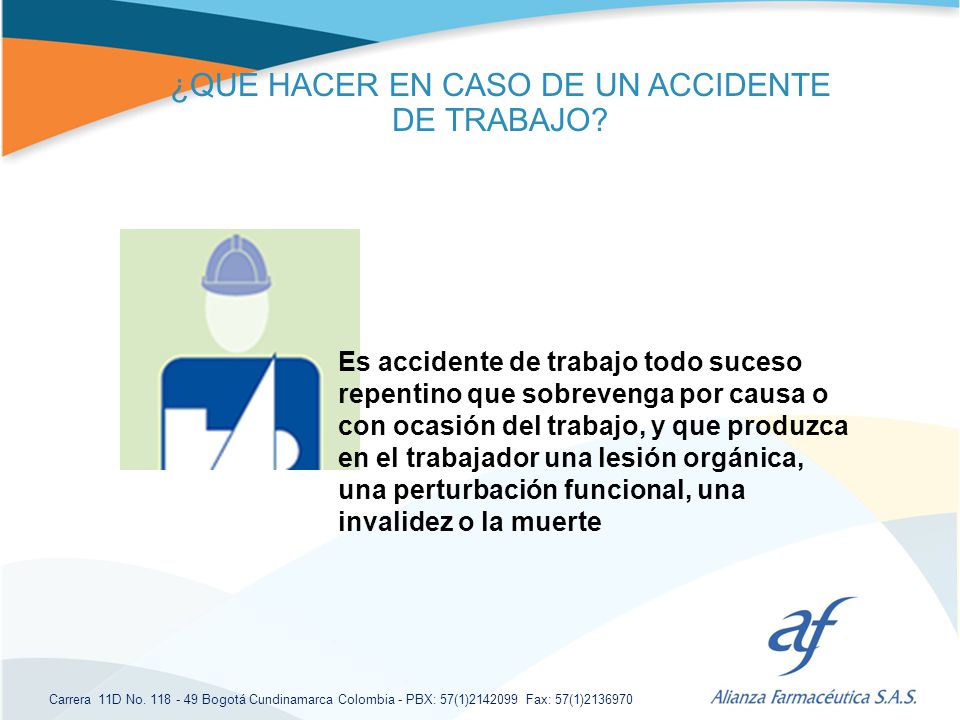 ¿QUE HACER EN CASO DE UN ACCIDENTE DE TRABAJO?

Es accidente de trabajo todo suceso repentino que sobrevenga por causa o con ocasión del trabajo, y que produzca en el trabajador una lesión orgánica, una perturbación funcional, una invalidez o la muerte

af

Alianza Farmacéutica S.A.S.

Carrera 11D No. 118 - 49 Bogotá Cundinamarca Colombia - PBX: 57(1)2142099 Fax: 57(1)2136970